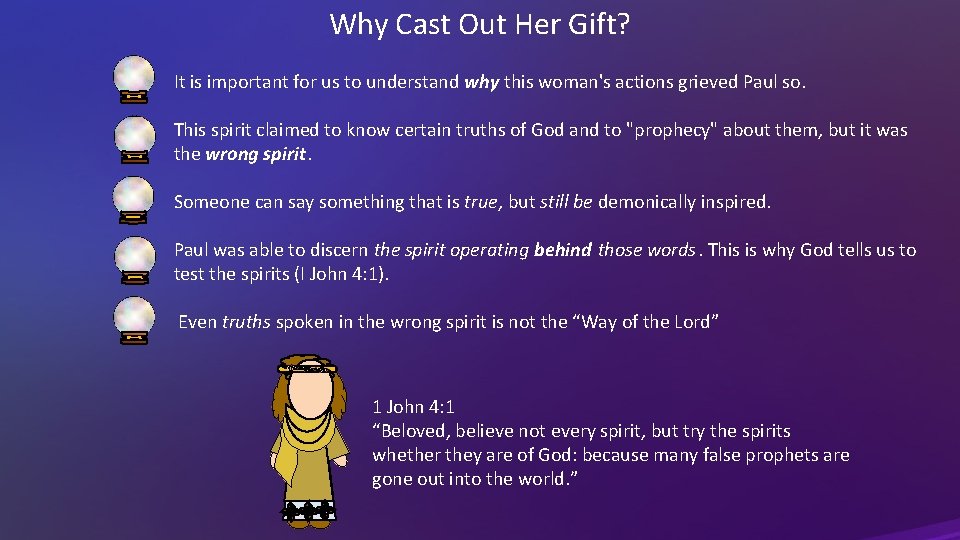 Why Cast Out Her Gift?

It is important for us to understand why this woman's actions grieved Paul so.

This spirit claimed to know certain truths of God and to "prophecy" about them, but it was the wrong spirit.

Someone can say something that is true, but still be demonically inspired.

Paul was able to discern the spirit operating behind those words. This is why God tells us to test the spirits (I John 4:1).

Even truths spoken in the wrong spirit is not the “Way of the Lord”

1 John 4:1
“Beloved, believe not every spirit, but try the spirits whether they are of God: because many false prophets are gone out into the world.”